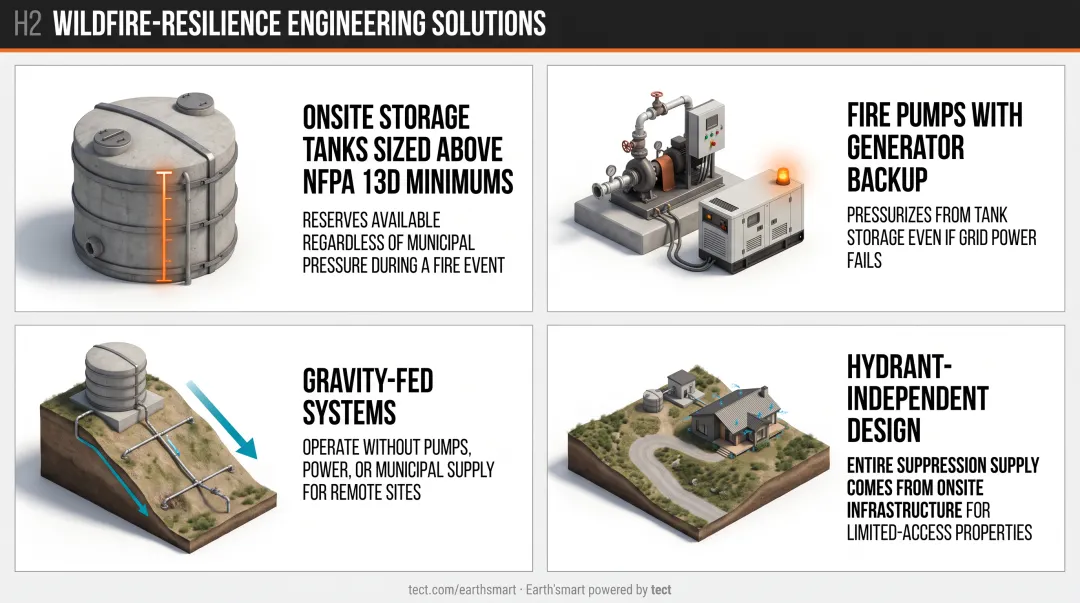 H2 WILDFIRE-RESILIENCE ENGINEERING SOLUTIONS

ONSITE STORAGE TANKS SIZED ABOVE NFPA 13D MINIMUMS

RESERVES AVAILABLE REGARDLESS OF MUNICIPAL PRESSURE DURING A FIRE EVENT

FIRE PUMPS WITH GENERATOR BACKUP

PRESSURIZES FROM TANK STORAGE EVEN IF GRID POWER FAILS

GRAVITY-FED SYSTEMS

OPERATE WITHOUT PUMPS, POWER, OR MUNICIPAL SUPPLY FOR REMOTE SITES

HYDRANT-INDEPENDENT DESIGN

ENTIRE SUPPRESSION SUPPLY COMES FROM ONSITE INFRASTRUCTURE FOR LIMITED-ACCESS PROPERTIES

tect.com/earthsmart · Earth'smart powered by tect